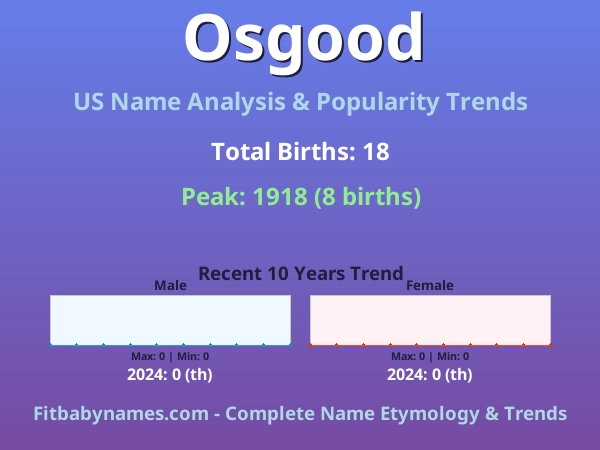 Osgood

US Name Analysis & Popularity Trends

Total Births: 18

Peak: 1918 (8 births)

Recent 10 Years Trend

Male

Max: 0 | Min: 0

2024: 0 (th)

Female

Max: 0 | Min: 0

2024: 0 (th)

Fitbabynames.com - Complete Name Etymology & Trends